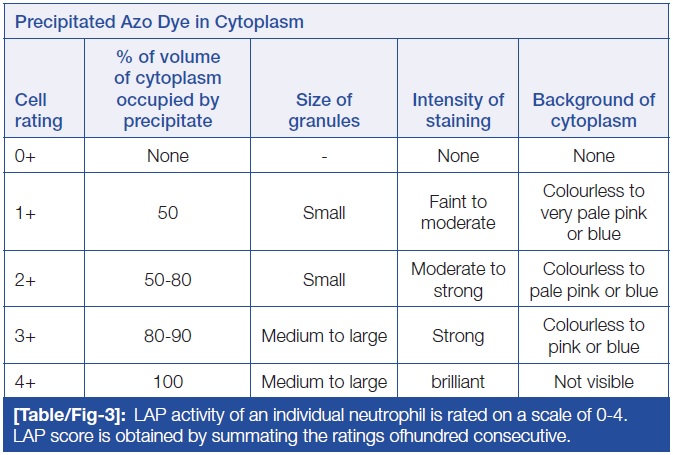 Precipitated Azo Dye in Cytoplasm

| Cell rating | % of volume of cytoplasm occupied by precipitate | Size of granules | Intensity of staining | Background of cytoplasm |
|---|---|---|---|---|
| 0+ | None | - | None | None |
| 1+ | 50 | Small | Faint to moderate | Colourless to very pale pink or blue |
| 2+ | 50-80 | Small | Moderate to strong | Colourless to pale pink or blue |
| 3+ | 80-90 | Medium to large | Strong | Colourless to pink or blue |
| 4+ | 100 | Medium to large | brilliant | Not visible |

[Table/Fig-3]: LAP activity of an individual neutrophil is rated on a scale of 0-4. LAP score is obtained by summating the ratings ofhundred consecutive.